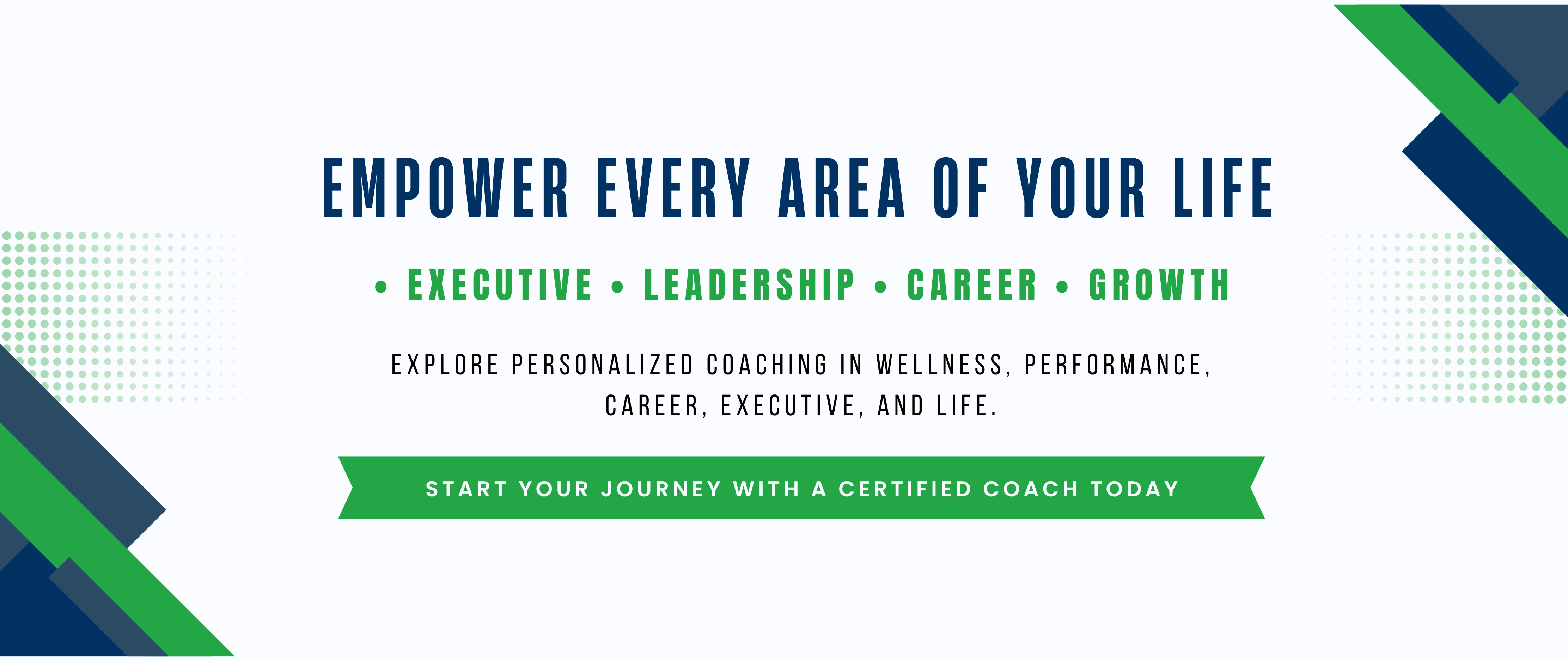 EMPOWER EVERY AREA OF YOUR LIFE

• EXECUTIVE • LEADERSHIP • CAREER • GROWTH

EXPLORE PERSONALIZED COACHING IN WELLNESS, PERFORMANCE, CAREER, EXECUTIVE, AND LIFE.

START YOUR JOURNEY WITH A CERTIFIED COACH TODAY